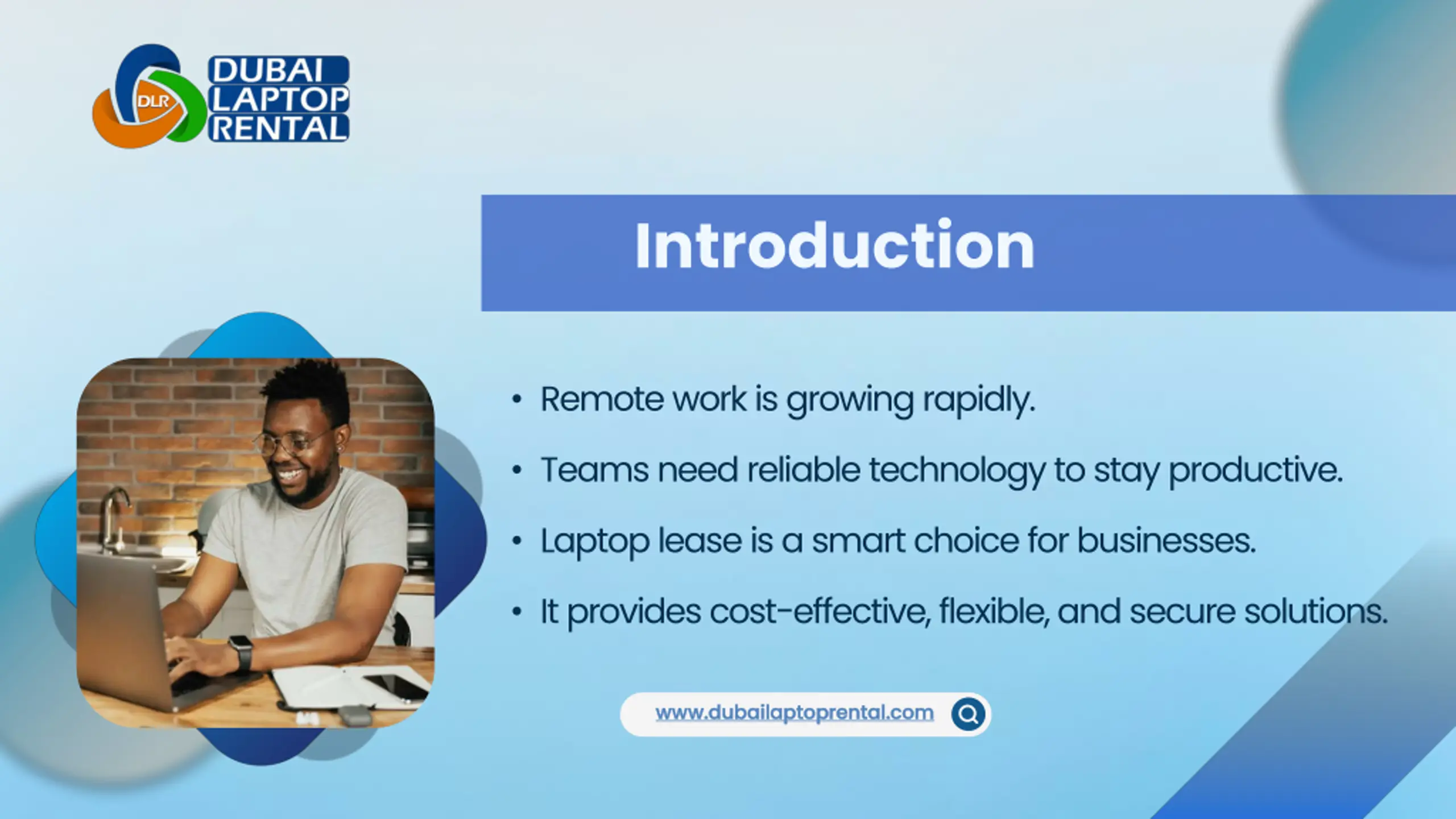 DLR DUBAI LAPTOP RENTAL

Introduction

• Remote work is growing rapidly.

• Teams need reliable technology to stay productive.

• Laptop lease is a smart choice for businesses.

• It provides cost-effective, flexible, and secure solutions.

www.dubailaptoprental.com